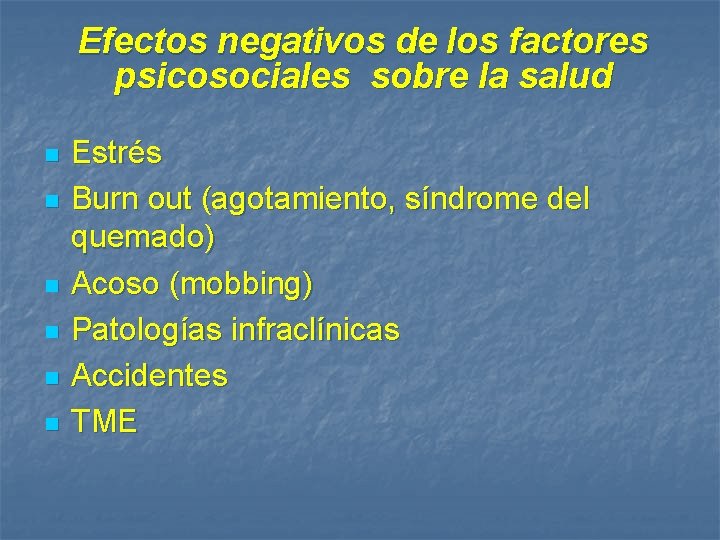 Efectos negativos de los factores psicosociales sobre la salud

- Estrés
- Burn out (agotamiento, síndrome del quemado)
- Acoso (mobbing)
- Patologías infraclínicas
- Accidentes
- TME